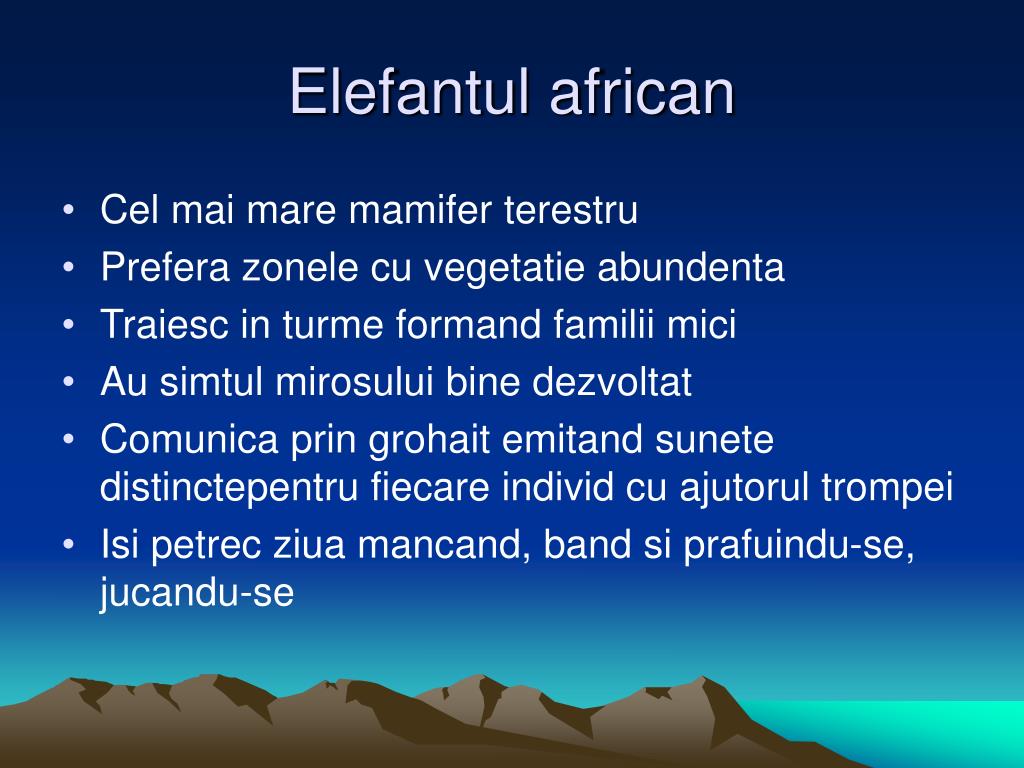 Elefantul african

• Cel mai mare mamifer terestru
• Prefera zonele cu vegetatie abundenta
• Traiesc in turme formand familii mici
• Au simtul mirosului bine dezvoltat
• Comunica prin grohait emitand sunete distinctepentru fiecare individ cu ajutorul trompei
• Isi petrec ziua mancand, band si prafuindu-se, jucandu-se